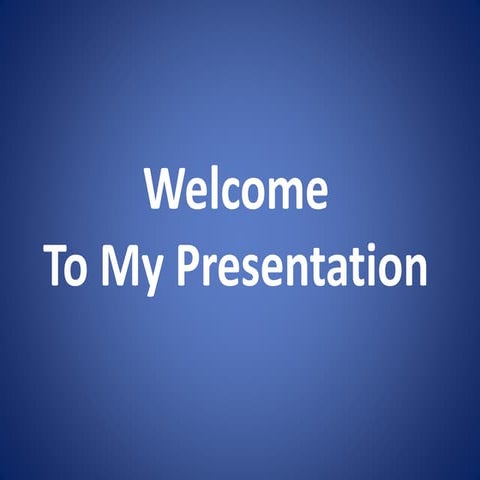 Welcome
To My Presentation